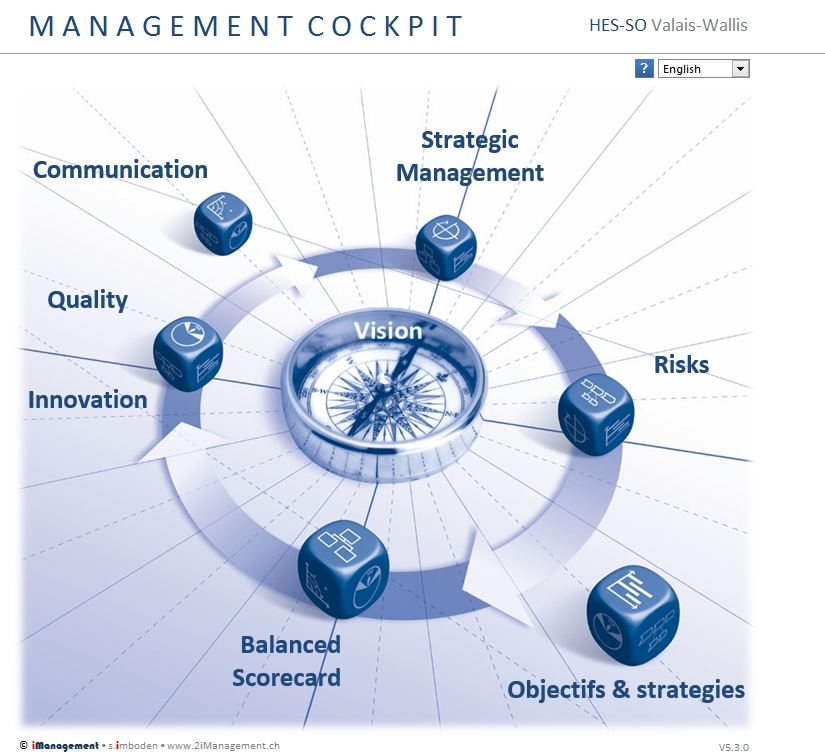 MANAGEMENT COCKPIT

HES-SO Valais-Wallis

?

English

Communication

Strategic Management

Quality

Vision

Risks

Innovation

Balanced Scorecard

Objectifs & strategies

© iManagement • s.imboden • www.2iManagement.ch

V5.3.0